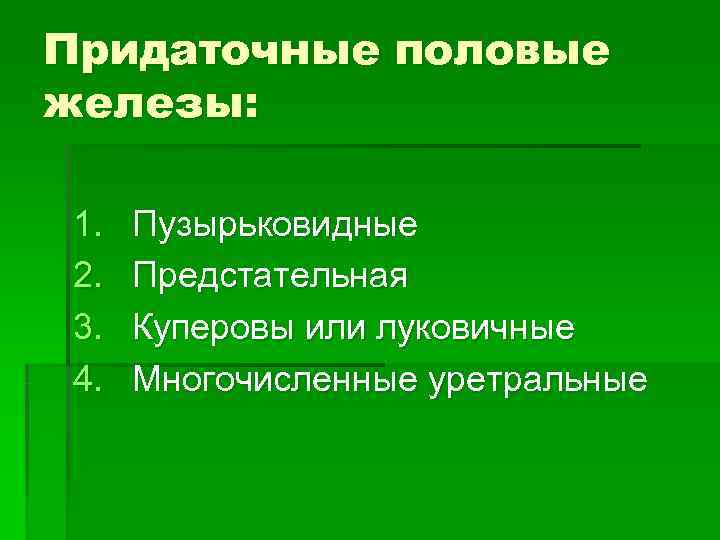 Придаточные половые железы:

1. Пузырьковидные
2. Предстательная
3. Куперовы или луковичные
4. Многочисленные уретральные